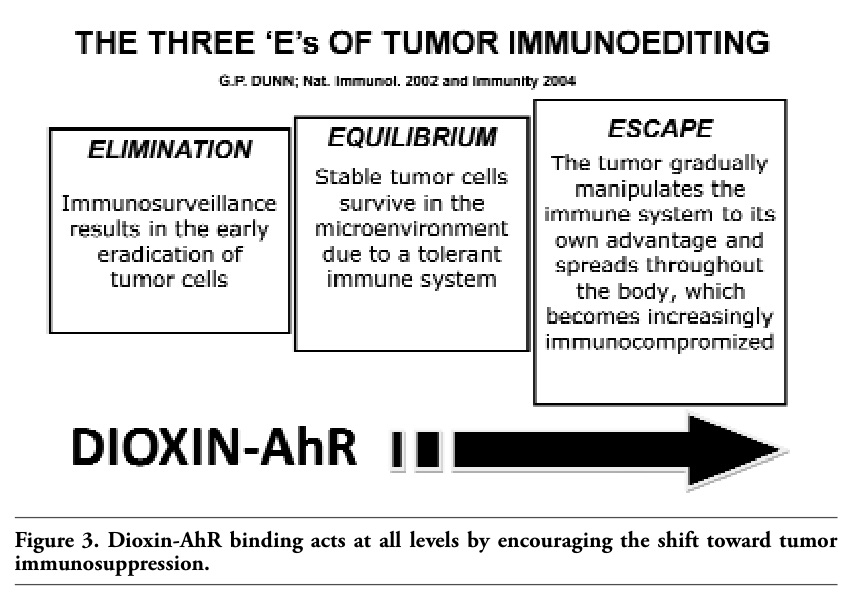 THE THREE 'E's OF TUMOR IMMUNOEDITING

G.P. DUNN; Nat. Immunol. 2002 and Immunity 2004

ELIMINATION

Immunosurveillance results in the early eradication of tumor cells

EQUILIBRIUM

Stable tumor cells survive in the microenvironment due to a tolerant immune system

ESCAPE

The tumor gradually manipulates the immune system to its own advantage and spreads throughout the body, which becomes increasingly immunocompromized

DIOXIN-AhR

Figure 3. Dioxin-AhR binding acts at all levels by encouraging the shift toward tumor immunosuppression.